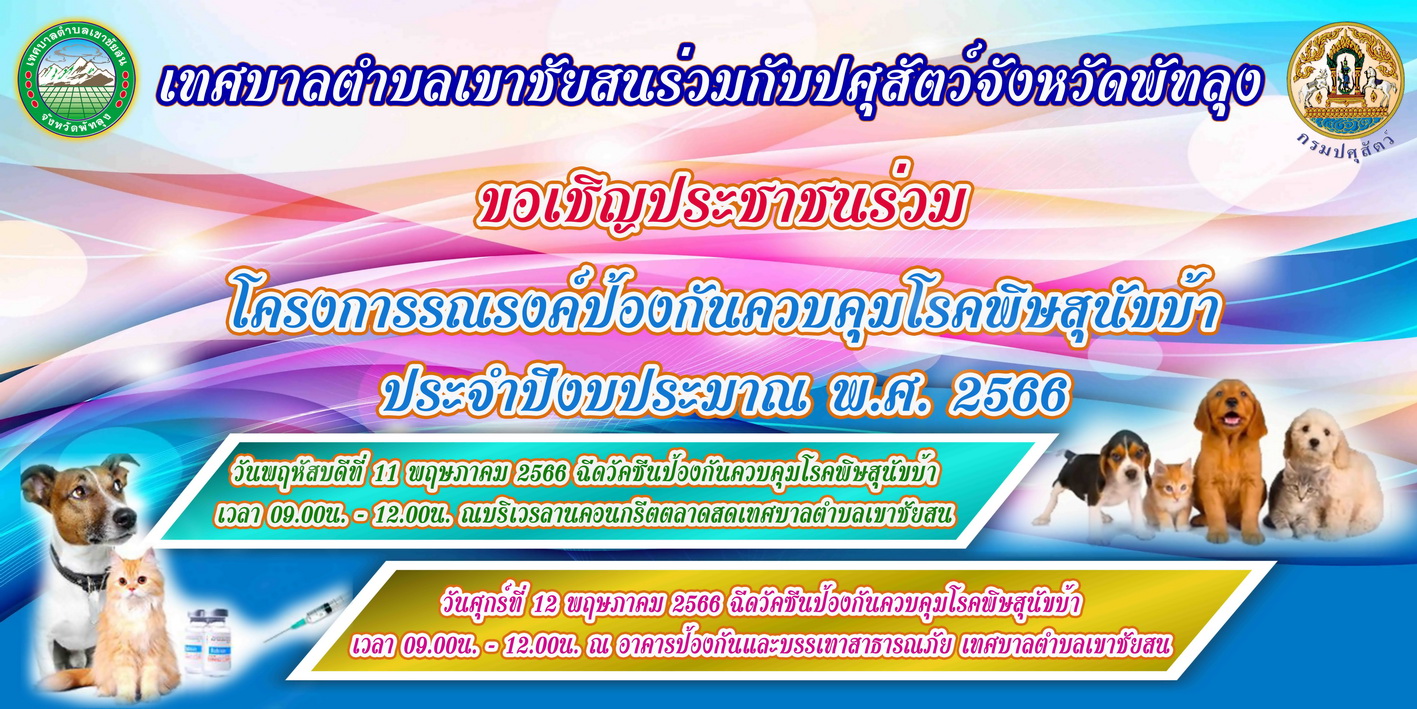 เทศบาลตำบลเขาชัยสน จังหวัดพัทลุง

เทศบาลตำบลเขาชัยสนร่วมกับปศุสัตว์จังหวัดพัทลุง

กรมปศุสัตว์

ขอเชิญประชาชนร่วม

โครงการรณรงค์ป้องกันควบคุมโรคพิษสุนัขบ้า

ประจำปีงบประมาณ พ.ศ. 2566

วันพฤหัสบดีที่ 11 พฤษภาคม 2566 ฉีดวัคซีนป้องกันควบคุมโรคพิษสุนัขบ้า
เวลา 09.00น. - 12.00น. ณบริเวรลานคอนกรีตตลาดสดเทศบาลตำบลเขาชัยสน

วันศุกร์ที่ 12 พฤษภาคม 2566 ฉีดวัคซีนป้องกันควบคุมโรคพิษสุนัขบ้า
เวลา 09.00น. - 12.00น. ณ อาคารป้องกันและบรรเทาสาธารณภัย เทศบาลตำบลเขาชัยสน